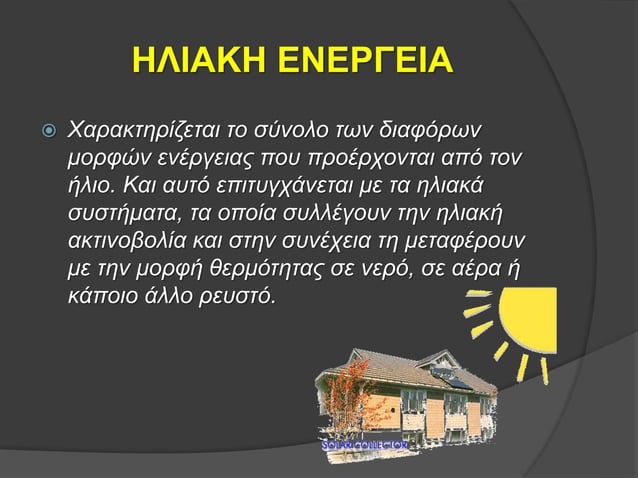 ΗΛΙΑΚΗ ΕΝΕΡΓΕΙΑ

Χαρακτηρίζεται το σύνολο των διαφόρων μορφών ενέργειας που προέρχονται από τον ήλιο. Και αυτό επιτυγχάνεται με τα ηλιακά συστήματα, τα οποία συλλέγουν την ηλιακή ακτινοβολία και στην συνέχεια τη μεταφέρουν με την μορφή θερμότητας σε νερό, σε αέρα ή κάποιο άλλο ρευστό.

SOLAR COLLECTOR